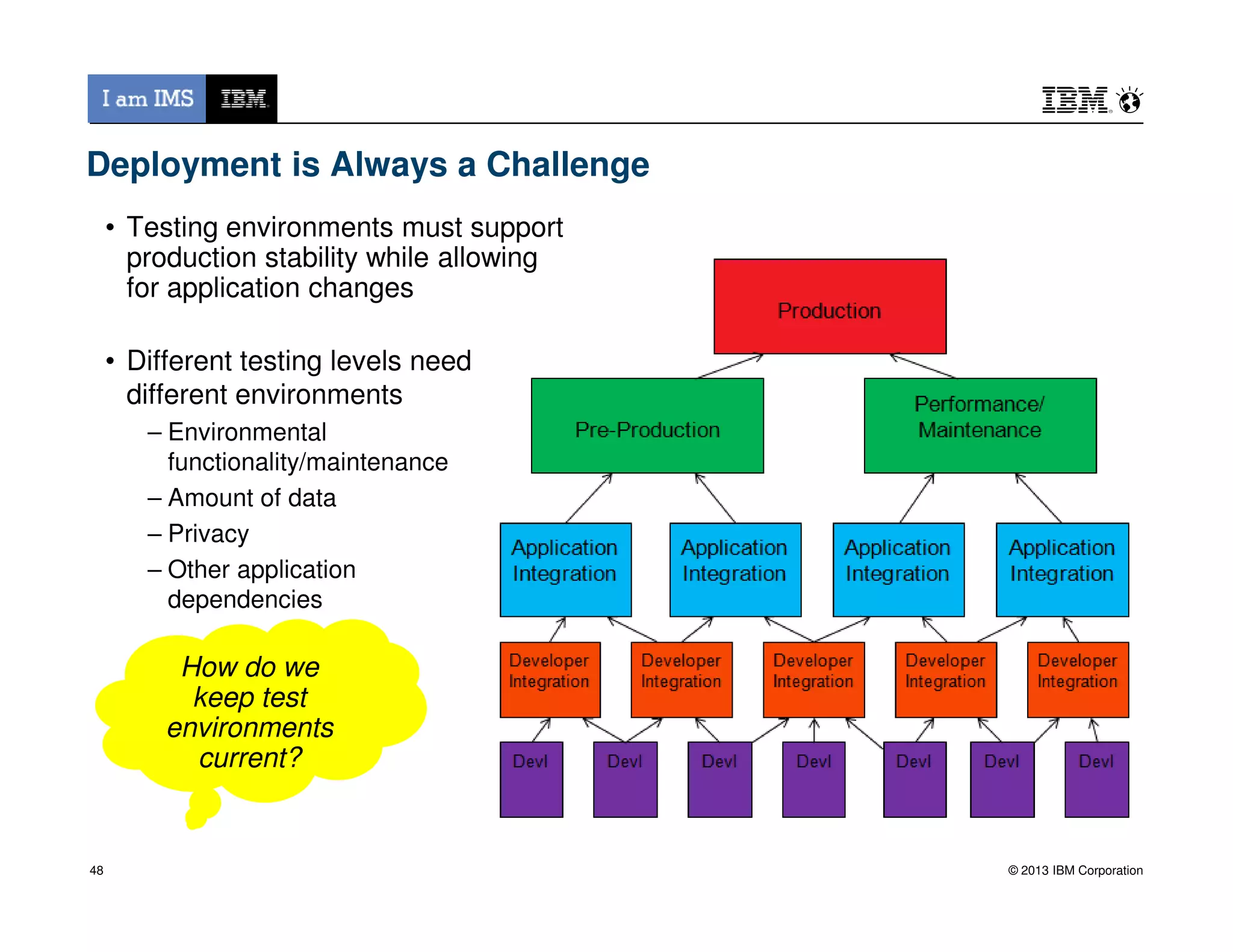 I am IMS IBM

IBM

Deployment is Always a Challenge

• Testing environments must support production stability while allowing for application changes

• Different testing levels need different environments
– Environmental functionality/maintenance
– Amount of data
– Privacy
– Other application dependencies

How do we keep test environments current?

Production

Pre-Production

Performance/ Maintenance

Application Integration

Application Integration

Application Integration

Application Integration

Developer Integration

Developer Integration

Developer Integration

Developer Integration

Developer Integration

Devl

Devl

Devl

Devl

Devl

Devl

Devl

48

© 2013 IBM Corporation